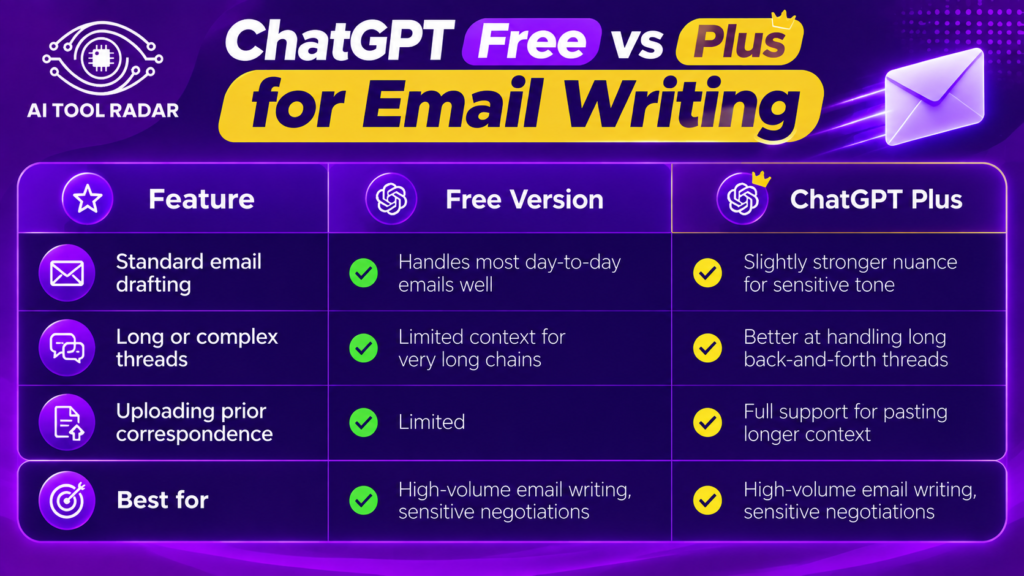 AI TOOL RADAR

ChatGPT Free vs Plus for Email Writing

| Feature | Free Version | ChatGPT Plus |
|---|---|---|
| Standard email drafting | Handles most day-to-day emails well | Slightly stronger nuance for sensitive tone |
| Long or complex threads | Limited context for very long chains | Better at handling long back-and-forth threads |
| Uploading prior correspondence | Limited | Full support for pasting longer context |
| Best for | High-volume email writing, sensitive negotiations | High-volume email writing, sensitive negotiations |